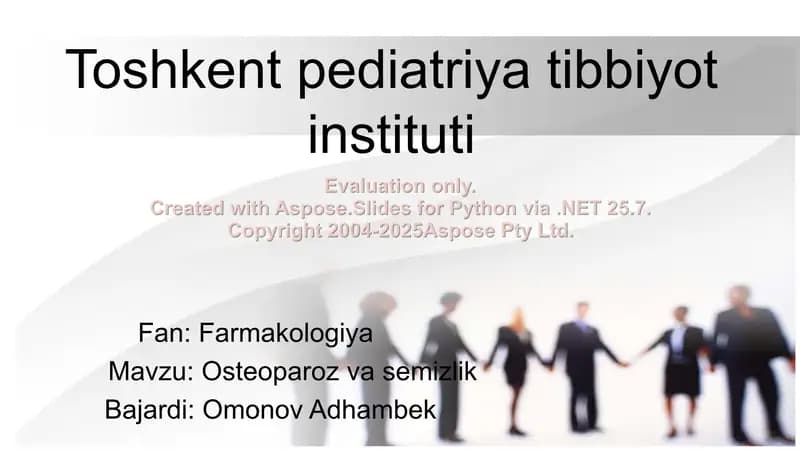 Toshkent pediatriya tibbiyot instituti

Evaluation only.
Created with Aspose.Slides for Python via .NET 25.7.
Copyright 2004-2025Aspose Pty Ltd.

Fan: Farmakologiya
Mavzu: Osteoparoz va semizlik
Bajardi: Omonov Adhambek